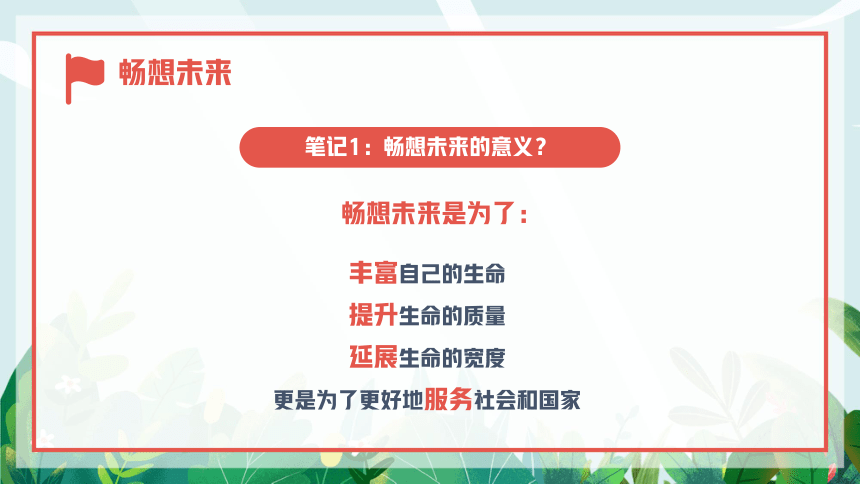 畅想未来

笔记1：畅想未来的意义？

畅想未来是为了：

丰富自己的生命

提升生命的质量

延展生命的宽度

更是为了更好地服务社会和国家